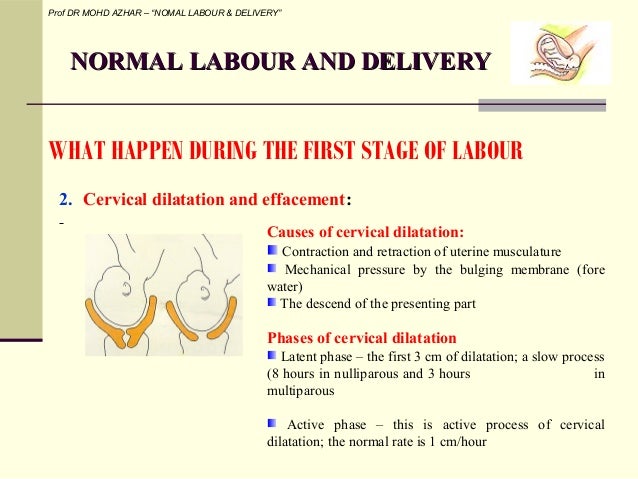 Prof DR MOHD AZHAR – "NOMAL LABOUR & DELIVERY"

NORMAL LABOUR AND DELIVERY

WHAT HAPPEN DURING THE FIRST STAGE OF LABOUR

2. Cervical dilatation and effacement:

-

Causes of cervical dilatation:

Contraction and retraction of uterine musculature

Mechanical pressure by the bulging membrane (fore water)

The descend of the presenting part

Phases of cervical dilatation

Latent phase – the first 3 cm of dilatation; a slow process (8 hours in nulliparous and 3 hours in multiparous

Active phase – this is active process of cervical dilatation; the normal rate is 1 cm/hour